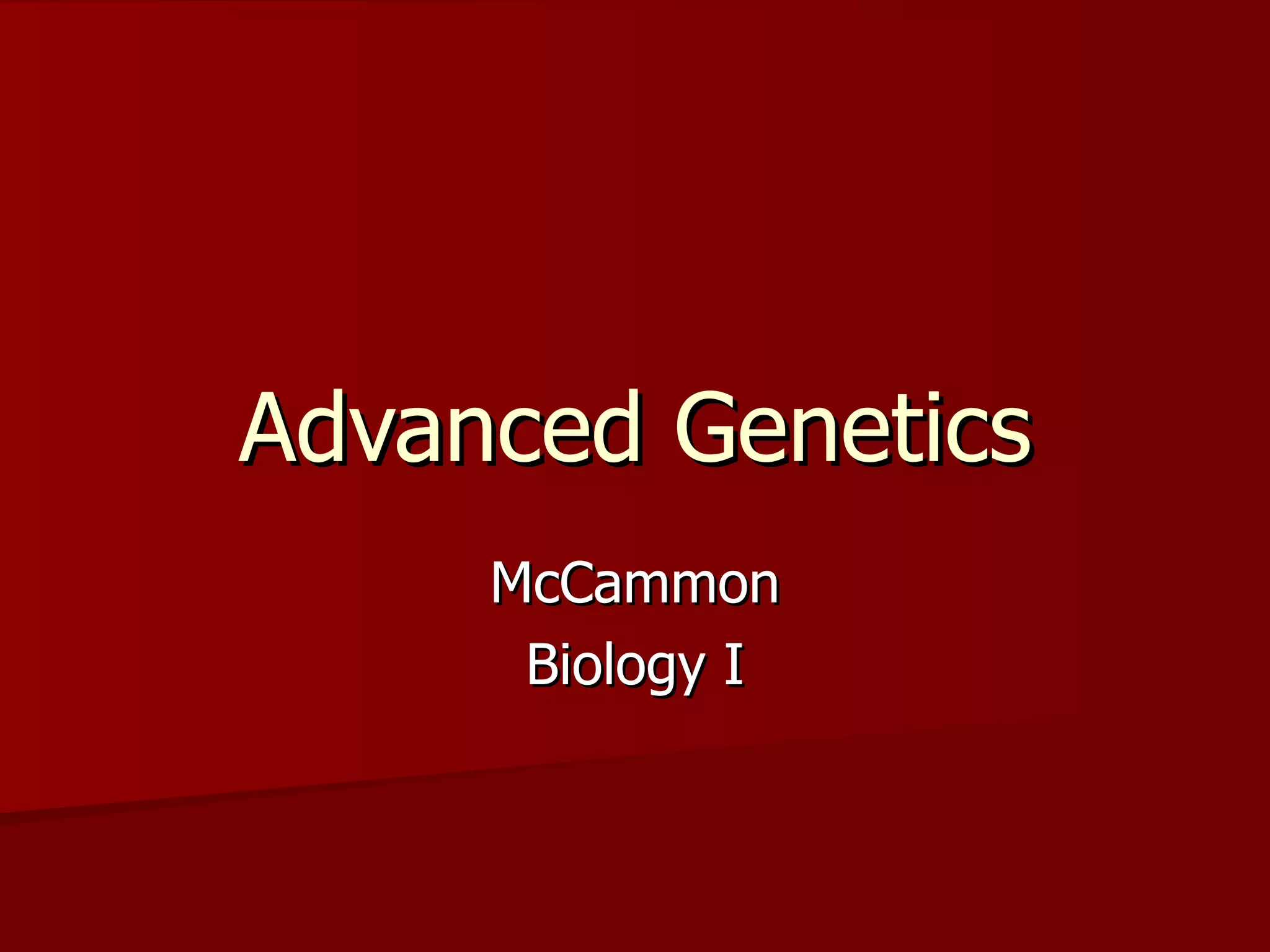 Advanced Genetics

McCammon

Biology I